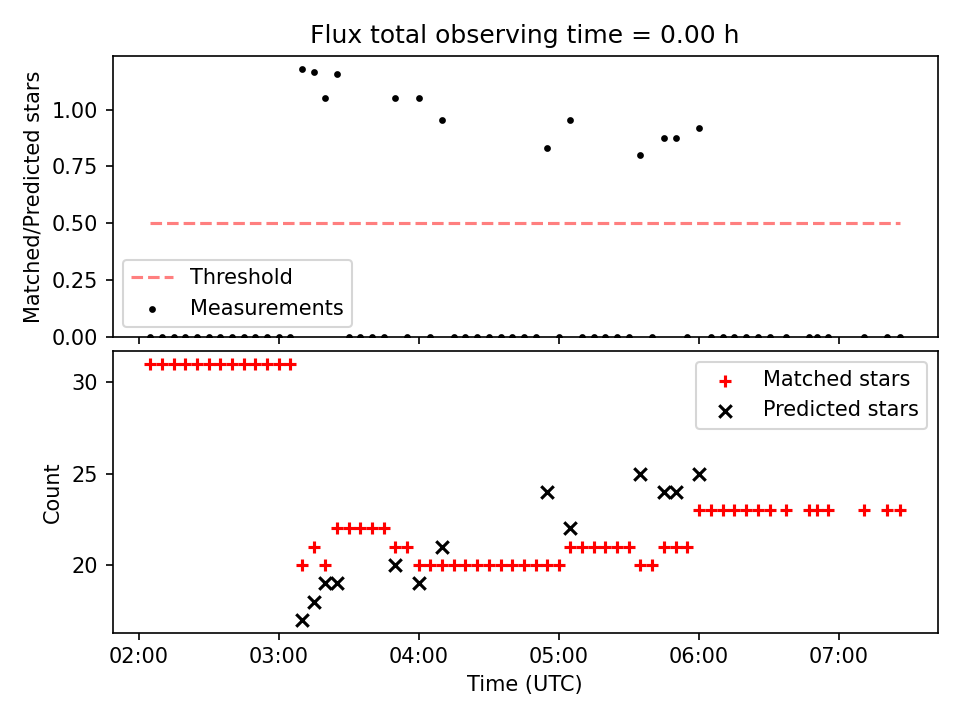 Flux total observing time = 0.00 h

Matched/Predicted stars

1.00
0.75
0.50
0.25
0.00

Threshold
Measurements

Count

30
25
20

Matched stars
Predicted stars

02:00
03:00
04:00
05:00
06:00
07:00

Time (UTC)